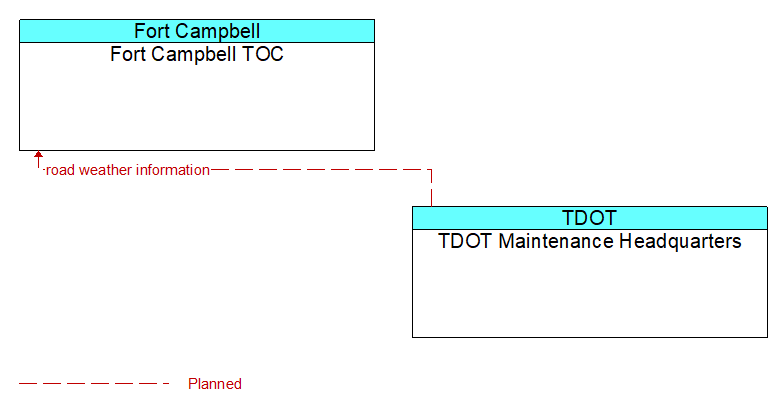 Fort Campbell
Fort Campbell TOC

road weather information

TDOT
TDOT Maintenance Headquarters

Planned